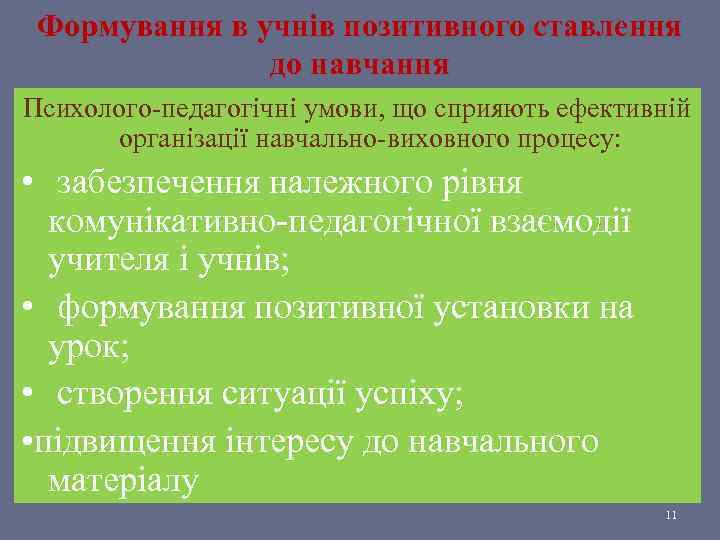 Формування в учнів позитивного ставлення до навчання

Психолого-педагогічні умови, що сприяють ефективній організації навчально-виховного процесу:

• забезпечення належного рівня комунікативно-педагогічної взаємодії учителя і учнів;

• формування позитивної установки на урок;

• створення ситуації успіху;

•підвищення інтересу до навчального матеріалу

11